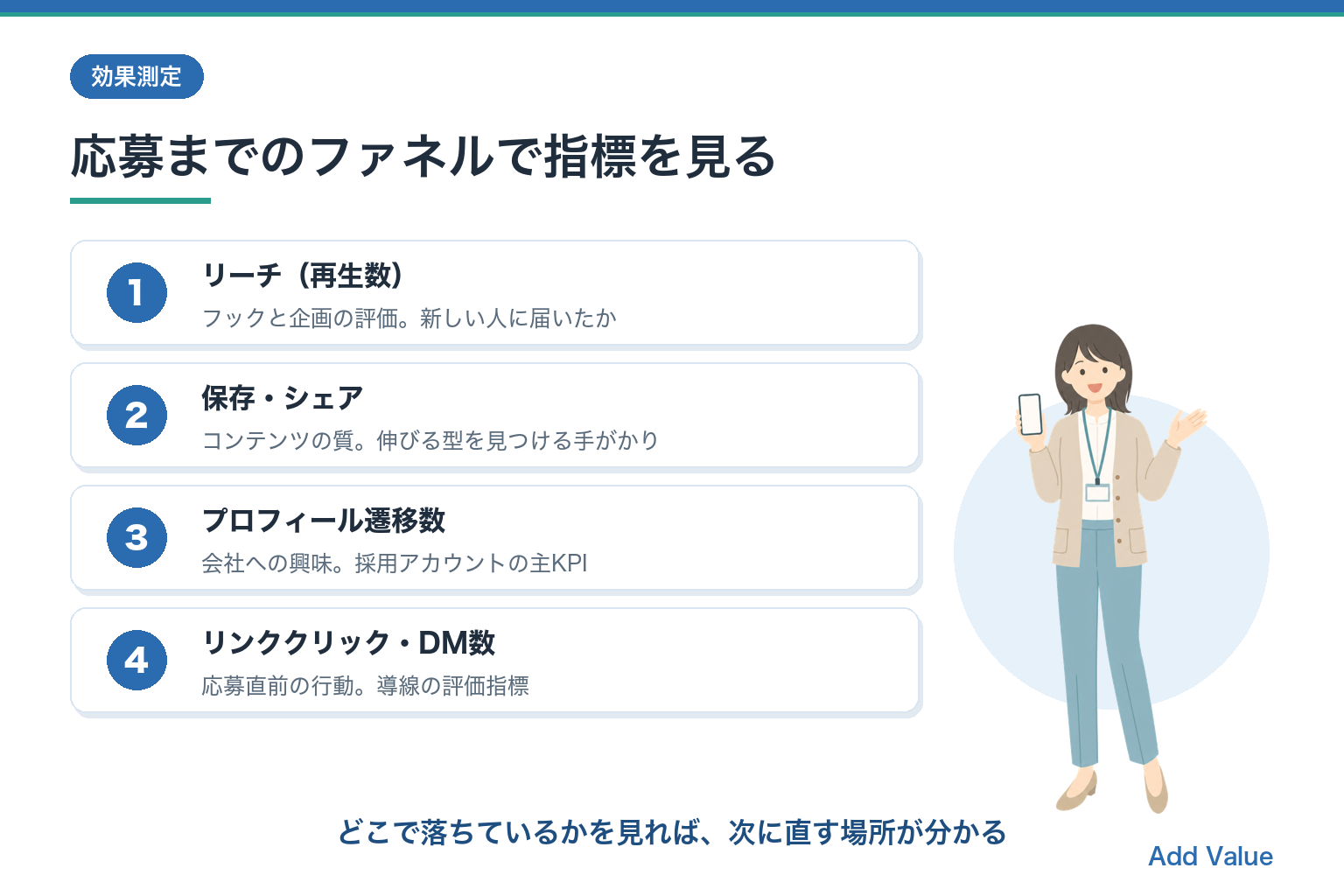 効果測定

応募までのファネルで指標を見る

1
リーチ（再生数）
フックと企画の評価。新しい人に届いたか

2
保存・シェア
コンテンツの質。伸びる型を見つける手がかり

3
プロフィール遷移数
会社への興味。採用アカウントの主KPI

4
リンククリック・DM数
応募直前の行動。導線の評価指標

どこで落ちているかを見れば、次に直す場所が分かる

Add Value